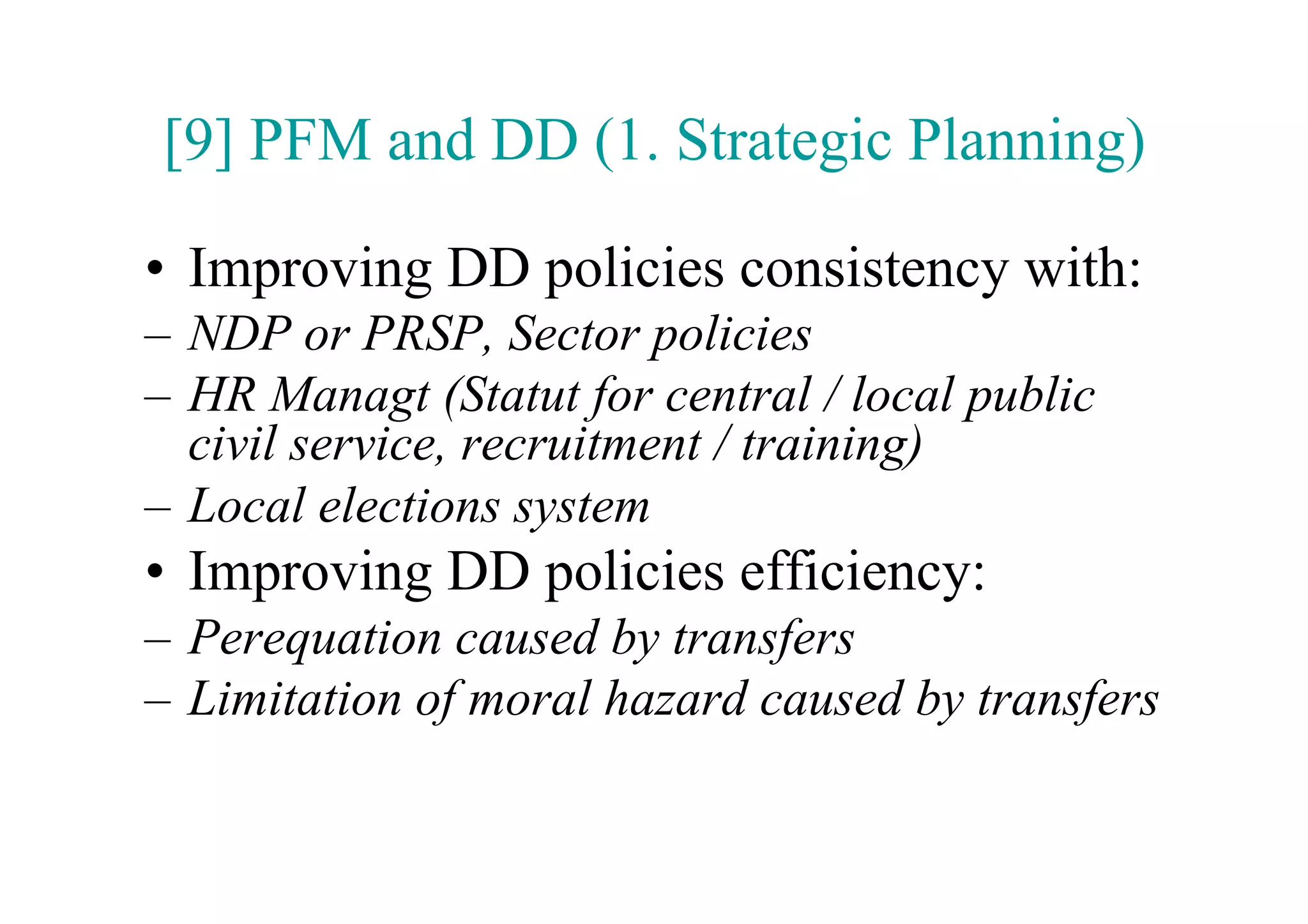 [9] PFM and DD (1. Strategic Planning)

• Improving DD policies consistency with:
– NDP or PRSP, Sector policies
– HR Managt (Statut for central / local public civil service, recruitment / training)
– Local elections system
• Improving DD policies efficiency:
– Perequation caused by transfers
– Limitation of moral hazard caused by transfers